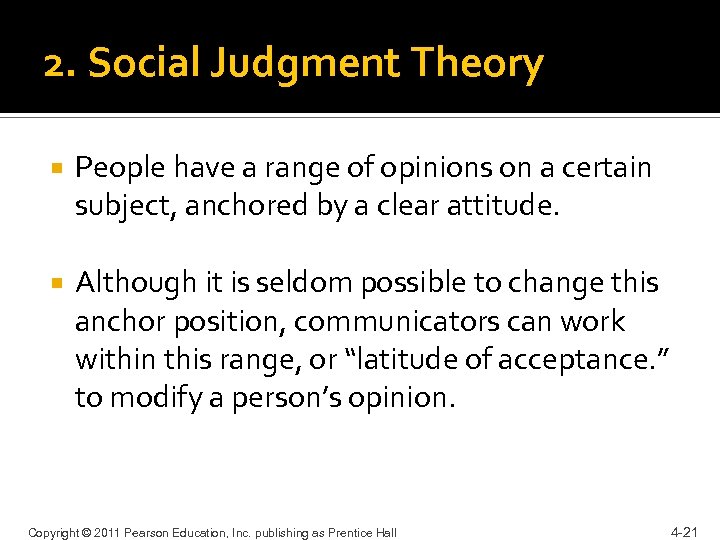 2. Social Judgment Theory

People have a range of opinions on a certain subject, anchored by a clear attitude.

Although it is seldom possible to change this anchor position, communicators can work within this range, or “latitude of acceptance.” to modify a person’s opinion.

Copyright © 2011 Pearson Education, Inc. publishing as Prentice Hall

4-21